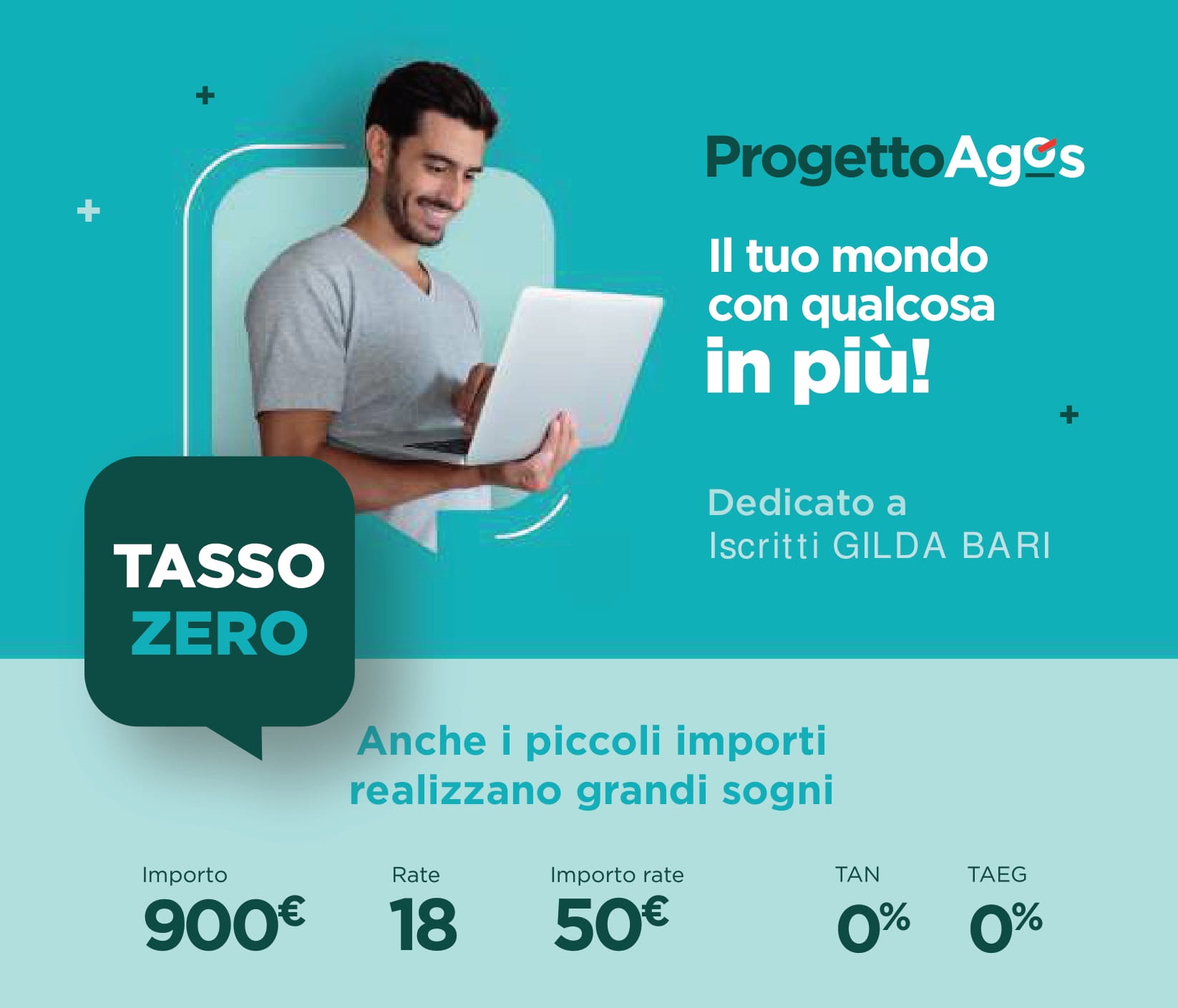 ProgettoAgos

Il tuo mondo con qualcosa in più!

Dedicato a
Iscritti GILDA BARI

TASSO ZERO

Anche i piccoli importi realizzano grandi sogni

Importo
900€

Rate
18

Importo rate
50€

TAN
0%

TAEG
0%